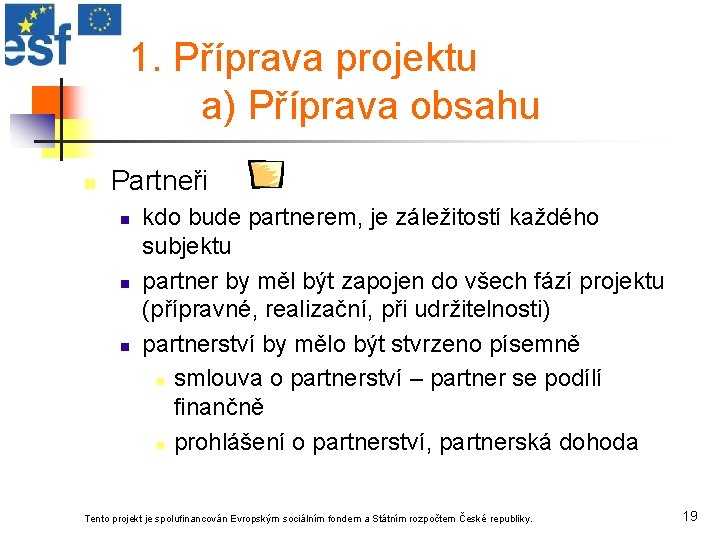 esf

1. Příprava projektu
a) Příprava obsahu

Partneři

kdo bude partnerem, je záležitostí každého subjektu

partner by měl být zapojen do všech fází projektu (přípravné, realizační, při udržitelnosti)

partnerství by mělo být stvrzeno písemně

smlouva o partnerství – partner se podílí finančně

prohlášení o partnerství, partnerská dohoda

Tento projekt je spolufinancován Evropským sociálním fondem a Státním rozpočtem České republiky.

19